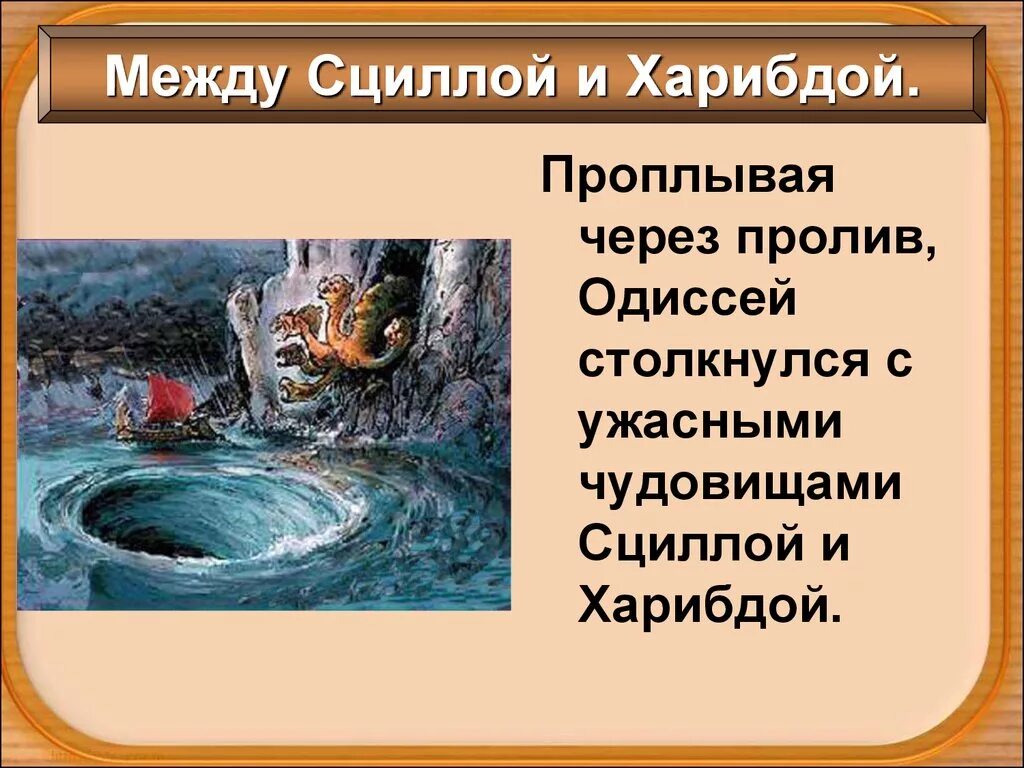 Между Сциллой и Харибдой.

Проплывая через пролив, Одиссей столкнулся с ужасными чудовищами Сциллой и Харибдой.